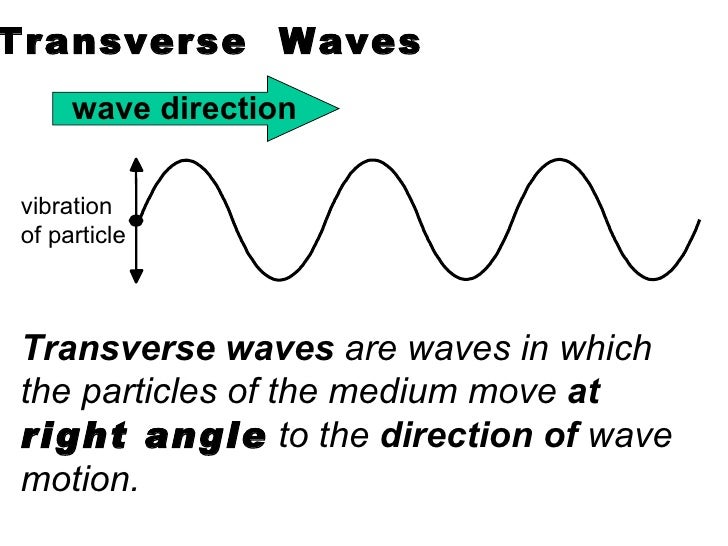 Transverse Waves

wave direction

vibration of particle

Transverse waves are waves in which the particles of the medium move at right angle to the direction of wave motion.